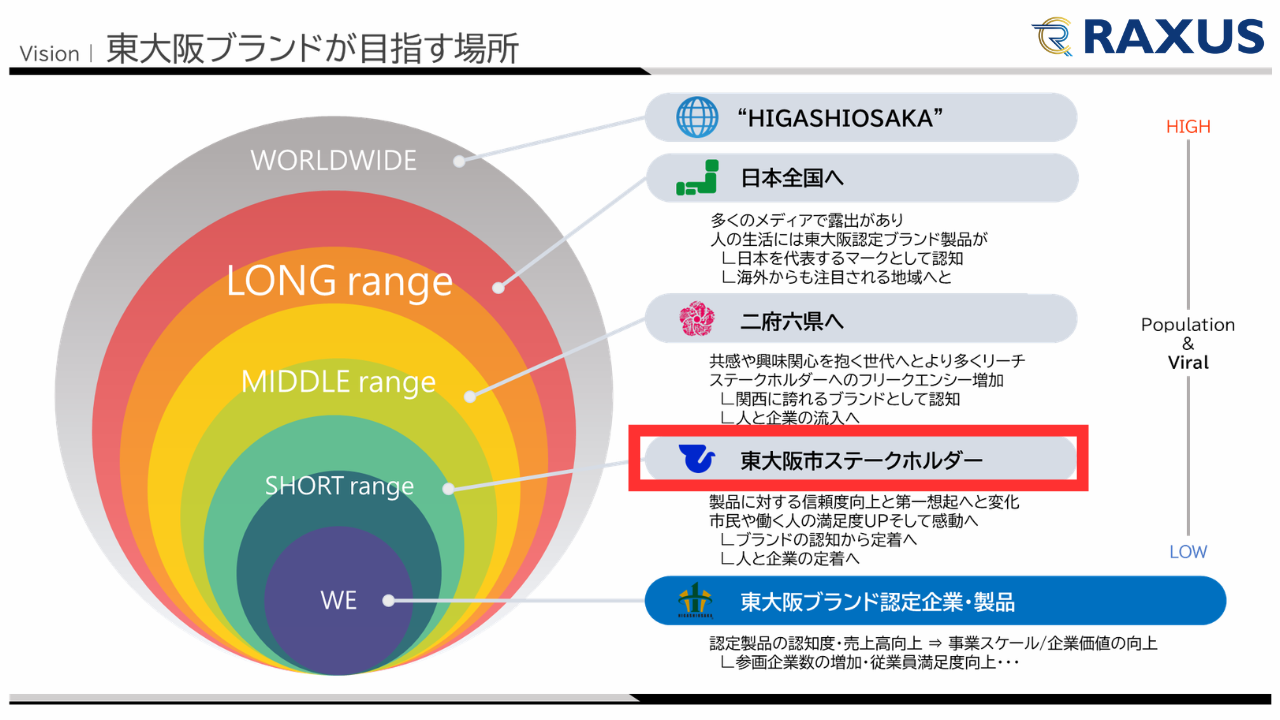 Vision | 東大阪ブランドが目指す場所

RAXUS

WORLDWIDE

LONG range

MIDDLE range

SHORT range

WE

“HIGASHIOSAKA”

日本全国へ

多くのメディアで露出があり
人の生活には東大阪認定ブランド製品が
∟日本を代表するマークとして認知
∟海外からも注目される地域へと

二府六県へ

共感や興味関心を抱く世代へとより多くリーチ
ステークホルダーへのフリークエンシー増加
∟関西に誇れるブランドとして認知
∟人と企業の流入へ

東大阪市ステークホルダー

製品に対する信頼度向上と第一想起へと変化
市民や働く人の満足度UPそして感動へ
∟ブランドの認知から定着へ
∟人と企業の定着へ

東大阪ブランド認定企業・製品

認定製品の認知度・売上高向上 ⇒ 事業スケール/企業価値の向上
∟参画企業数の増加・従業員満足度向上・・・

HIGH

Population
&
Viral

LOW